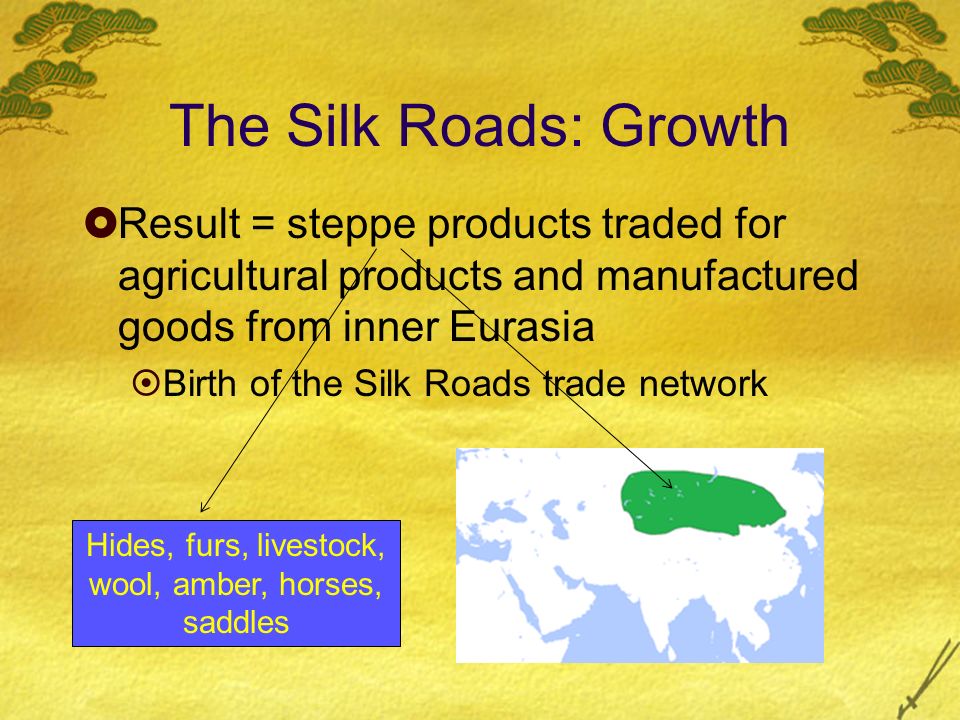 The Silk Roads: Growth

Result = steppe products traded for agricultural products and manufactured goods from inner Eurasia

Birth of the Silk Roads trade network

Hides, furs, livestock, wool, amber, horses, saddles